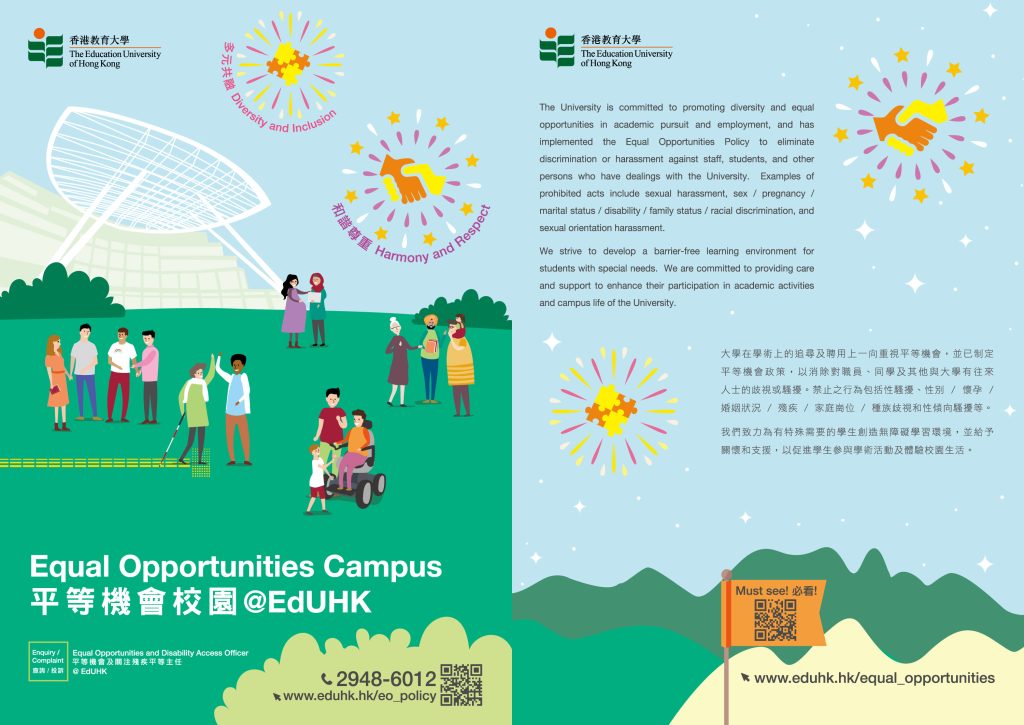 香港教育大學
The Education University of Hong Kong

多元共融 Diversity and Inclusion

和諧尊重 Harmony and Respect

Equal Opportunities Campus
平等機會校園@EdUHK

Enquiry / Complaint 查詢 / 投訴
Equal Opportunities and Disability Access Officer
平等機會及關注殘疾平等主任
@ EdUHK

2948-6012
www.eduhk.hk/eo_policy

香港教育大學
The Education University of Hong Kong

The University is committed to promoting diversity and equal opportunities in academic pursuit and employment, and has implemented the Equal Opportunities Policy to eliminate discrimination or harassment against staff, students, and other persons who have dealings with the University. Examples of prohibited acts include sexual harassment, sex / pregnancy / marital status / disability / family status / racial discrimination, and sexual orientation harassment.

We strive to develop a barrier-free learning environment for students with special needs. We are committed to providing care and support to enhance their participation in academic activities and campus life of the University.

大學在學術上的追尋及聘用上一向重視平等機會，並已制定平等機會政策，以消除對職員、同學及其他與大學有往來人士的歧視或騷擾。禁止之行為包括性騷擾、性別 / 懷孕 / 婚姻狀況 / 殘疾 / 家庭崗位 / 種族歧視和性傾向騷擾等。

我們致力為有特殊需要的學生創造無障礙學習環境，並給予關懷和支援，以促進學生參與學術活動及體驗校園生活。

Must see! 必看!

www.eduhk.hk/equal_opportunities